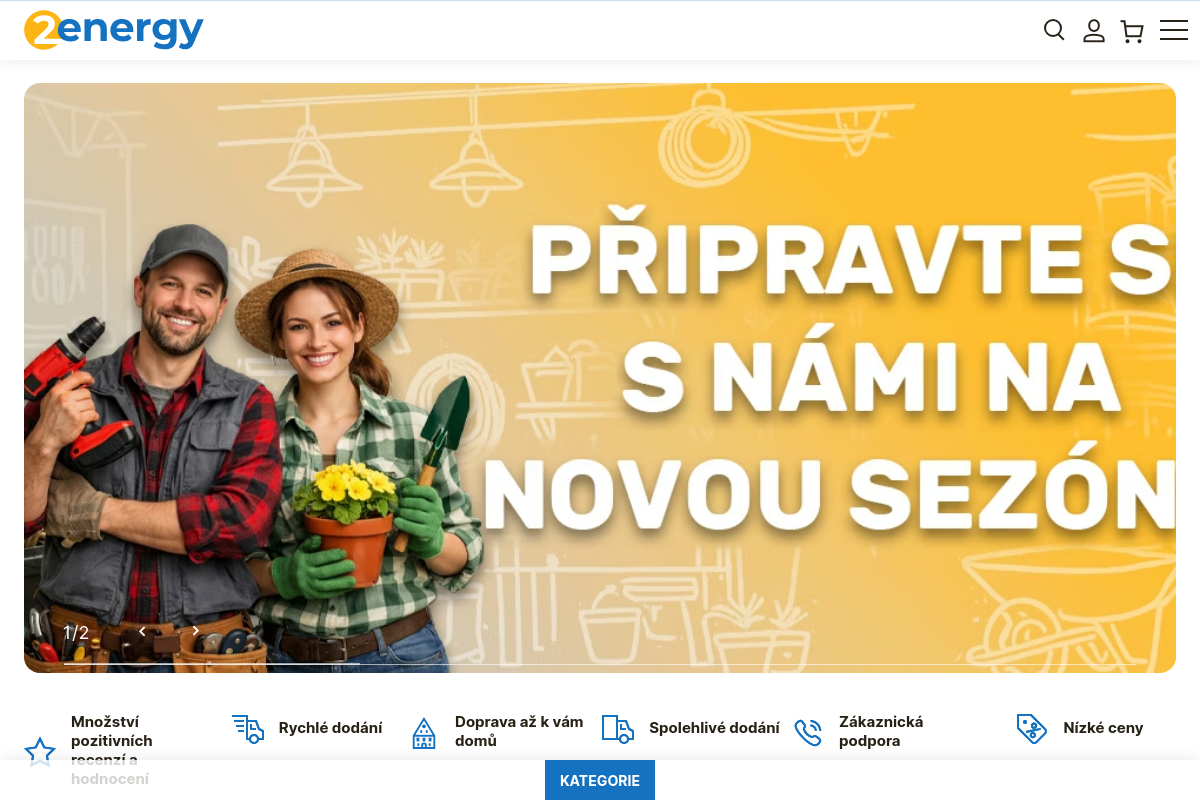 2energy

PŘIPRAVTE S
S NÁMI NA
NOVOU SEZÓN

1/2

Množství pozitivních recenzí a hodnocení

Rychlé dodání

Doprava až k vám domů

Spolehlivé dodání

Zákaznická podpora

Nízké ceny

KATEGORIE